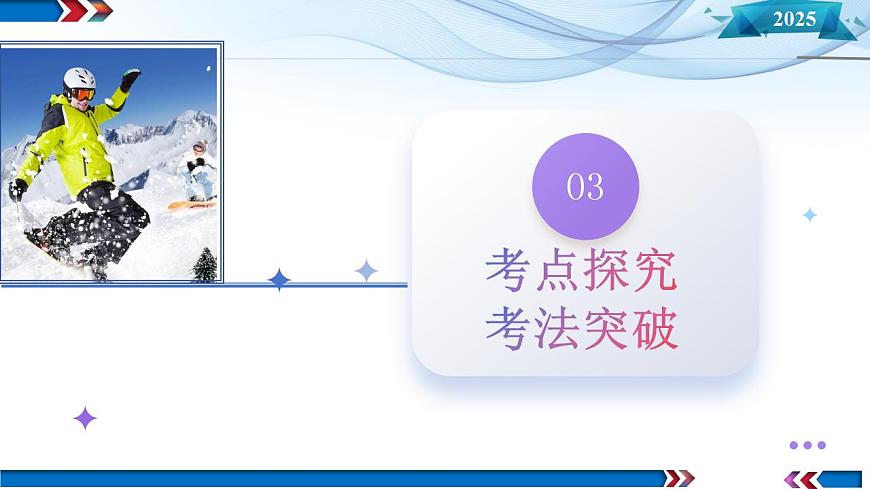 2025

03

考点探究
考法突破